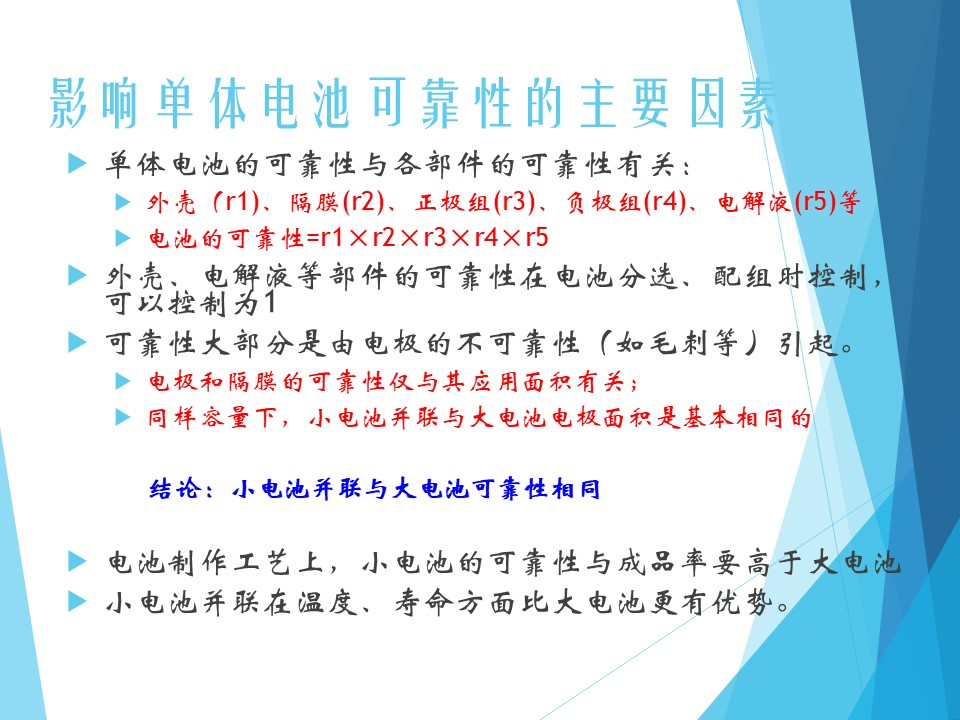 影响单体电池可靠性的主要因素

单体电池的可靠性与各部件的可靠性有关：

外壳（r1)、隔膜(r2)、正极组(r3)、负极组(r4)、电解液(r5)等

电池的可靠性=r1×r2×r3×r4×r5

外壳、电解液等部件的可靠性在电池分选、配组时控制，可以控制为1

可靠性大部分是由电极的不可靠性（如毛刺等）引起。

电极和隔膜的可靠性仅与其应用面积有关；

同样容量下，小电池并联与大电池电极面积是基本相同的

结论：小电池并联与大电池可靠性相同

电池制作工艺上，小电池的可靠性与成品率要高于大电池

小电池并联在温度、寿命方面比大电池更有优势。